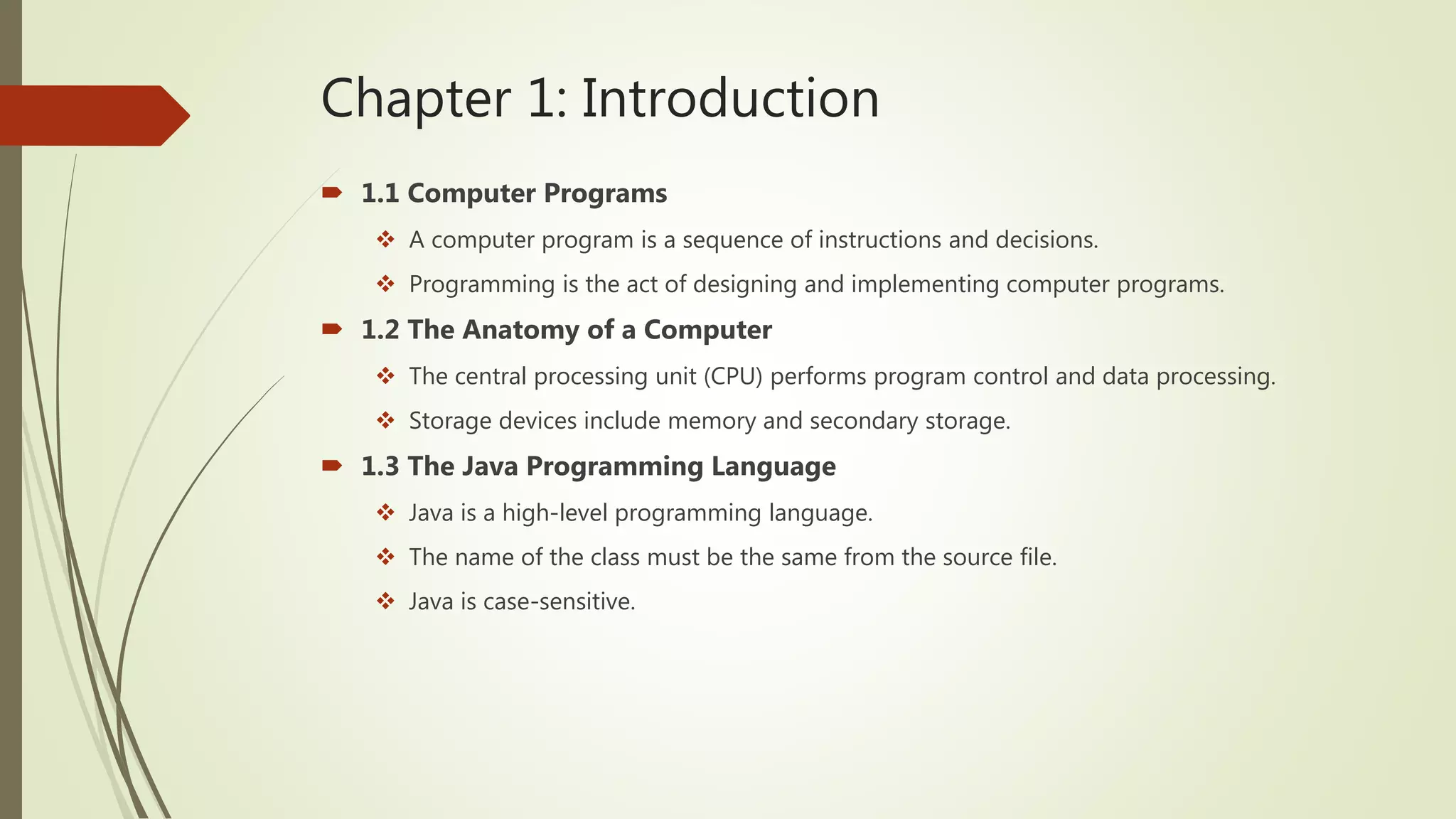 Chapter 1: Introduction

1.1 Computer Programs

A computer program is a sequence of instructions and decisions.

Programming is the act of designing and implementing computer programs.

1.2 The Anatomy of a Computer

The central processing unit (CPU) performs program control and data processing.

Storage devices include memory and secondary storage.

1.3 The Java Programming Language

Java is a high-level programming language.

The name of the class must be the same from the source file.

Java is case-sensitive.